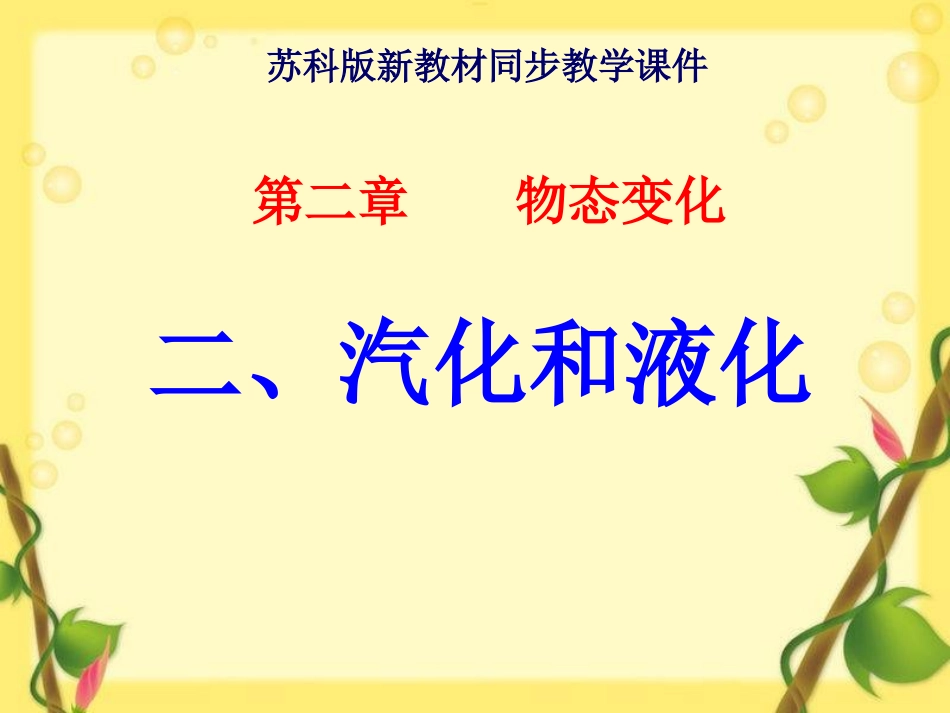 苏科版新教材同步教学课件

第二章　　物态变化

二、汽化和液化